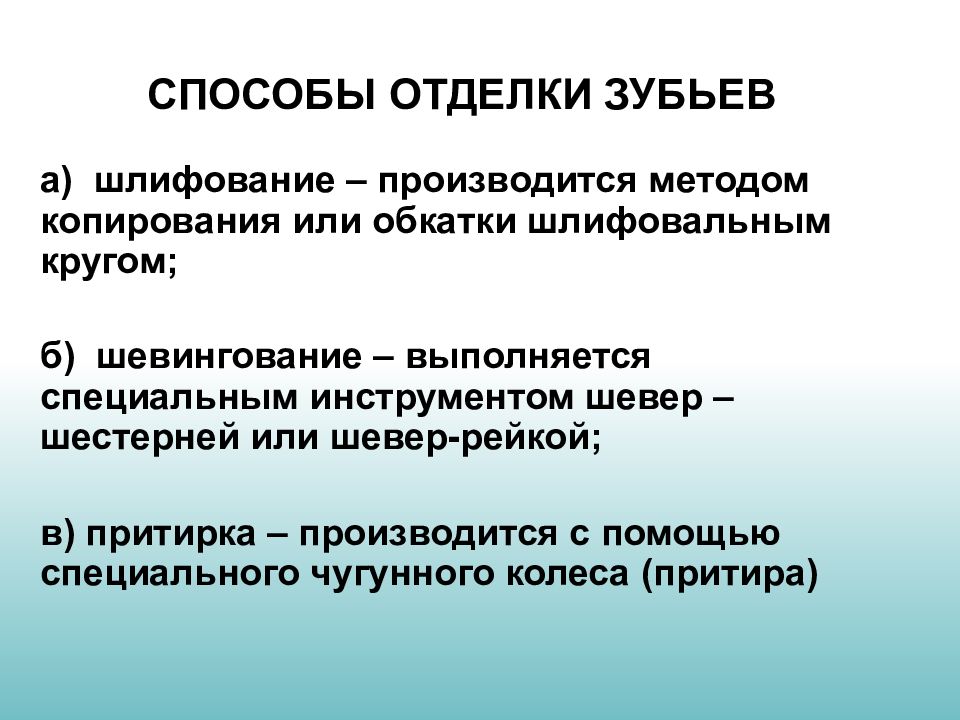 СПОСОБЫ ОТДЕЛКИ ЗУБЬЕВ

а) шлифование – производится методом копирования или обкатки шлифовальным кругом;

б) шевингование – выполняется специальным инструментом шевер – шестерней или шевер-рейкой;

в) притирка – производится с помощью специального чугунного колеса (притира)